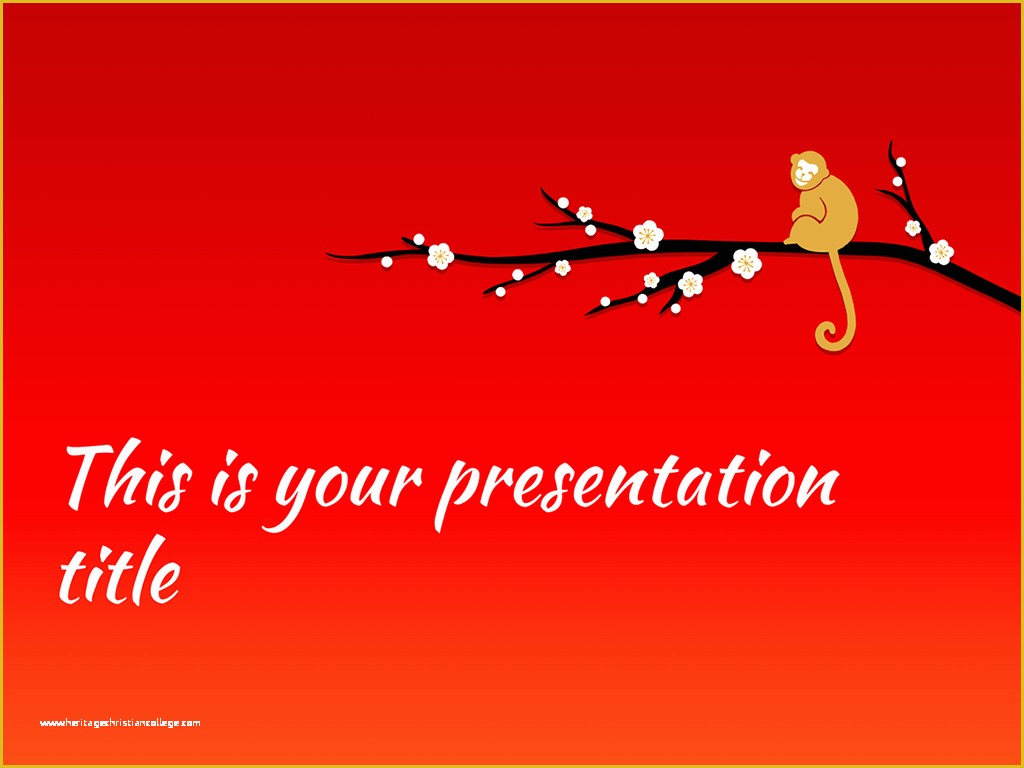 This is your presentation title

www.heritagechristiancollege.com